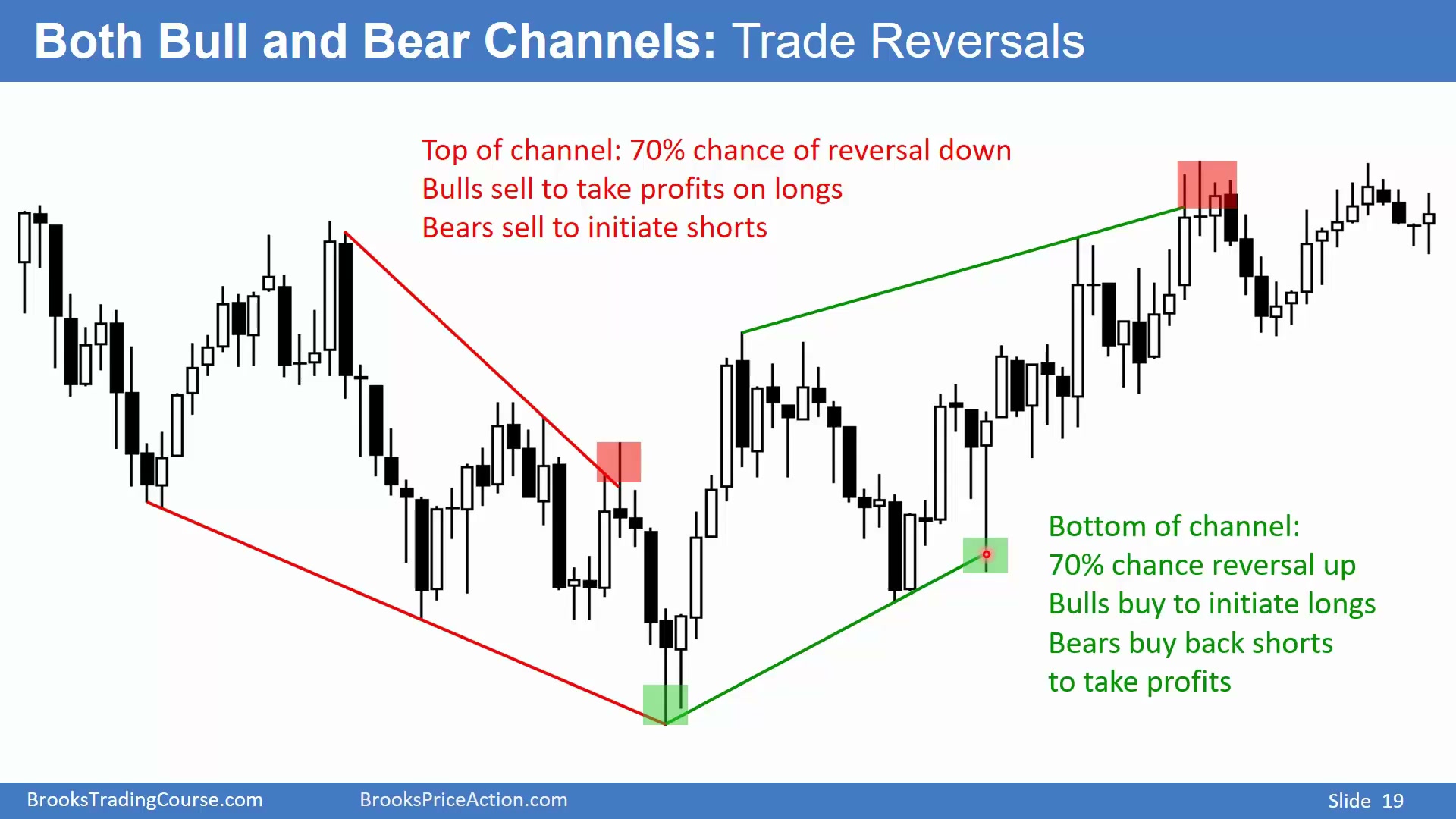 Both Bull and Bear Channels: Trade Reversals

Top of channel: 70% chance of reversal down
Bulls sell to take profits on longs
Bears sell to initiate shorts

Bottom of channel:
70% chance reversal up
Bulls buy to initiate longs
Bears buy back shorts
to take profits

BrooksTradingCourse.com BrooksPriceAction.com Slide 19